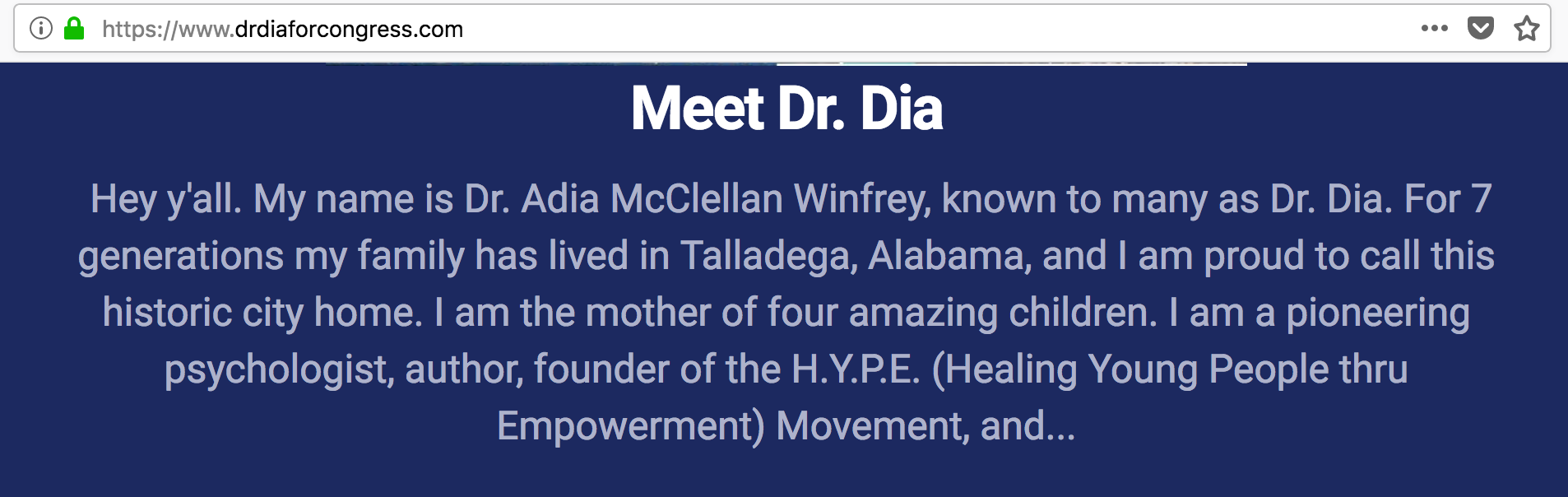 https://www.drdiaforcongress.com

Meet Dr. Dia

Hey y'all. My name is Dr. Adia McClellan Winfrey, known to many as Dr. Dia. For 7 generations my family has lived in Talladega, Alabama, and I am proud to call this historic city home. I am the mother of four amazing children. I am a pioneering psychologist, author, founder of the H.Y.P.E. (Healing Young People thru Empowerment) Movement, and...